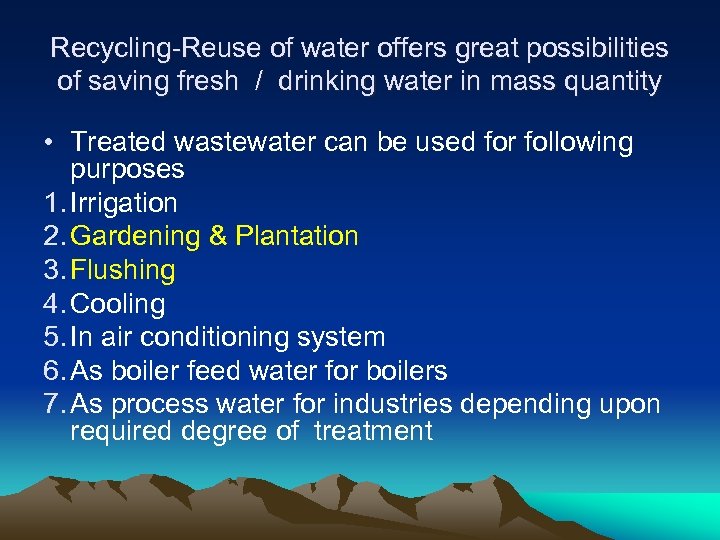 Recycling-Reuse of water offers great possibilities of saving fresh / drinking water in mass quantity

• Treated wastewater can be used for following purposes
1. Irrigation
2. Gardening & Plantation
3. Flushing
4. Cooling
5. In air conditioning system
6. As boiler feed water for boilers
7. As process water for industries depending upon required degree of treatment